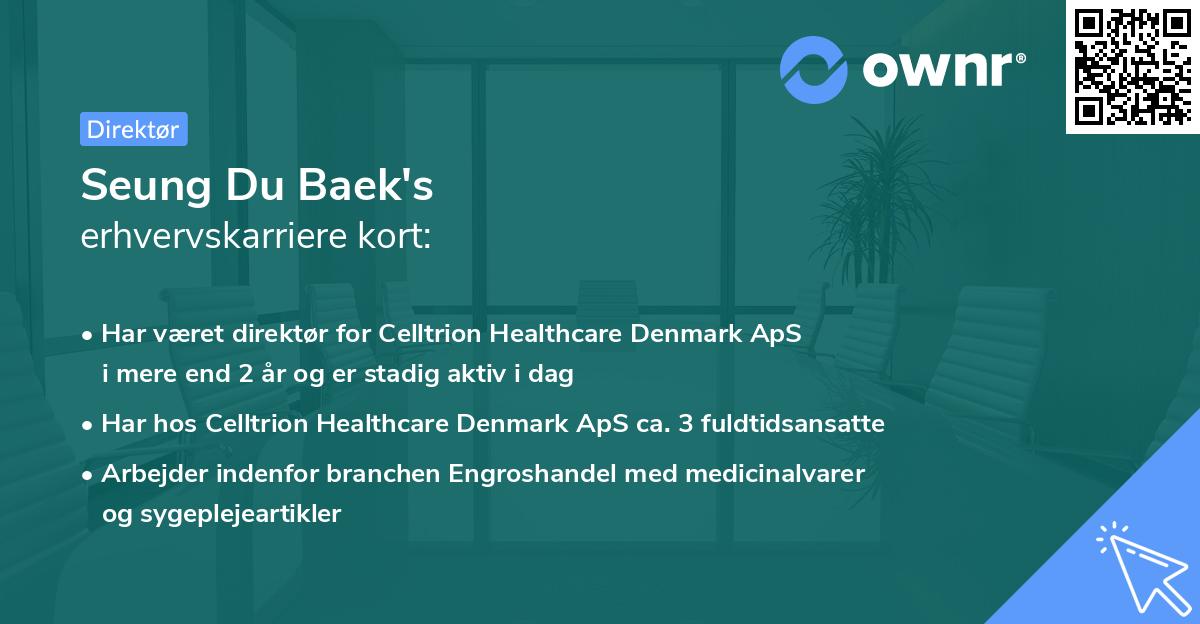 ownr®

Direktør

Seung Du Baek's
erhvervskarriere kort:

• Har været direktør for Celltrion Healthcare Denmark ApS i mere end 2 år og er stadig aktiv i dag

• Har hos Celltrion Healthcare Denmark ApS ca. 3 fuldtidsansatte

• Arbejder indenfor branchen Engroshandel med medicinalvarer og sygeplejeartikler